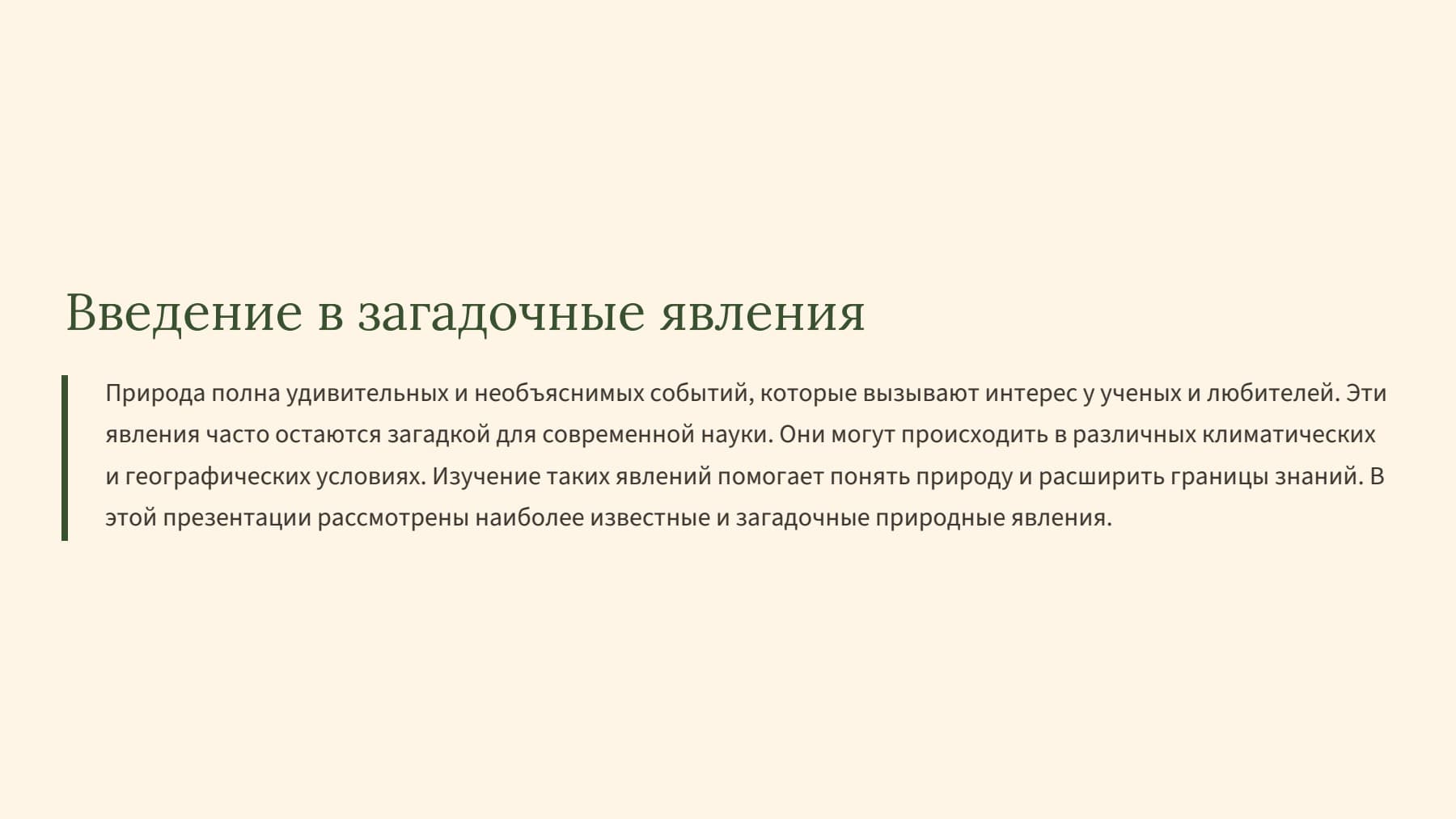 Введение в загадочные явления

Природа полна удивительных и необъяснимых событий, которые вызывают интерес у ученых и любителей. Эти явления часто остаются загадкой для современной науки. Они могут происходить в различных климатических и географических условиях. Изучение таких явлений помогает понять природу и расширить границы знаний. В этой презентации рассмотрены наиболее известные и загадочные природные явления.